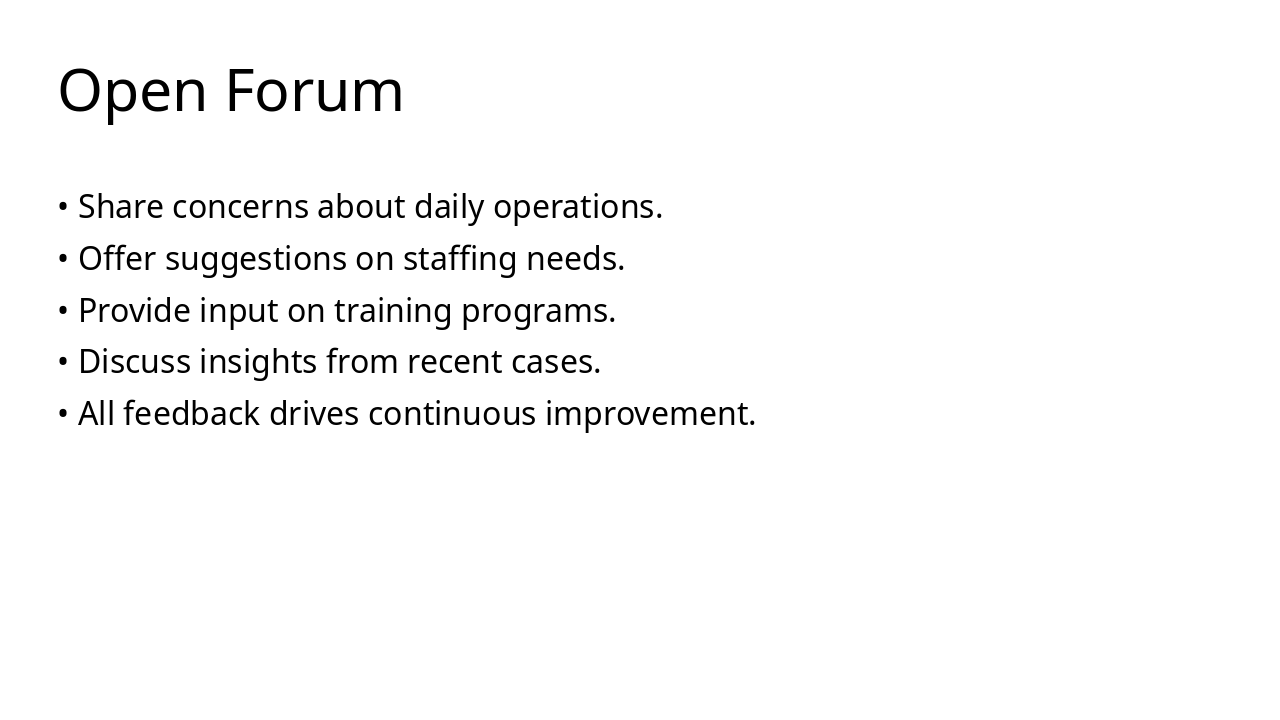 Open Forum

• Share concerns about daily operations.
• Offer suggestions on staffing needs.
• Provide input on training programs.
• Discuss insights from recent cases.
• All feedback drives continuous improvement.